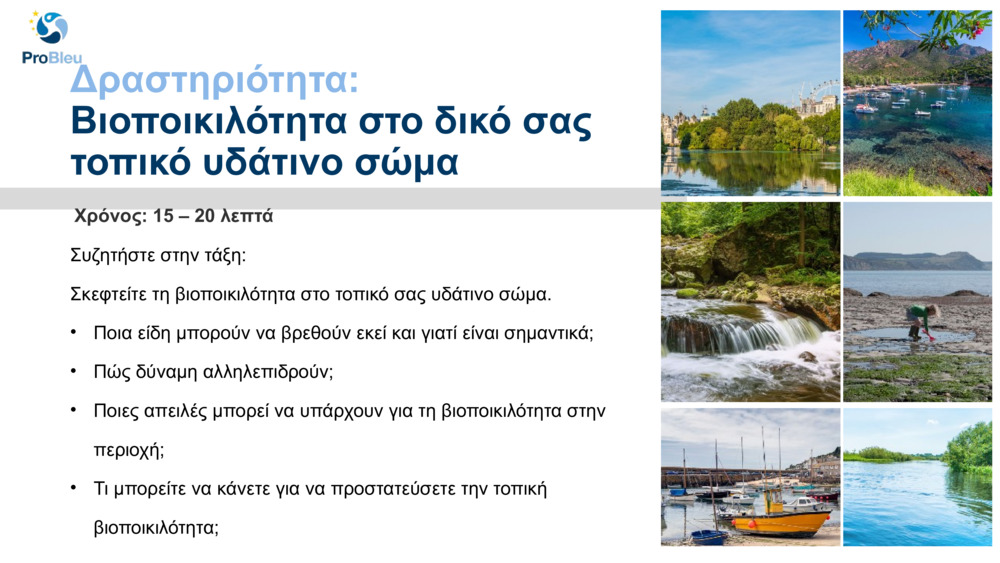 ProBleu

Δραστηριότητα:
Βιοποικιλότητα στο δικό σας τοπικό υδάτινο σώμα

Χρόνος: 15 – 20 λεπτά

Συζητήστε στην τάξη:

Σκεφτείτε τη βιοποικιλότητα στο τοπικό σας υδάτινο σώμα.

• Ποια είδη μπορούν να βρεθούν εκεί και γιατί είναι σημαντικά;

• Πώς δύναμη αλληλεπιδρούν;

• Ποιες απειλές μπορεί να υπάρχουν για τη βιοποικιλότητα στην περιοχή;

• Τι μπορείτε να κάνετε για να προστατεύσετε την τοπική βιοποικιλότητα;